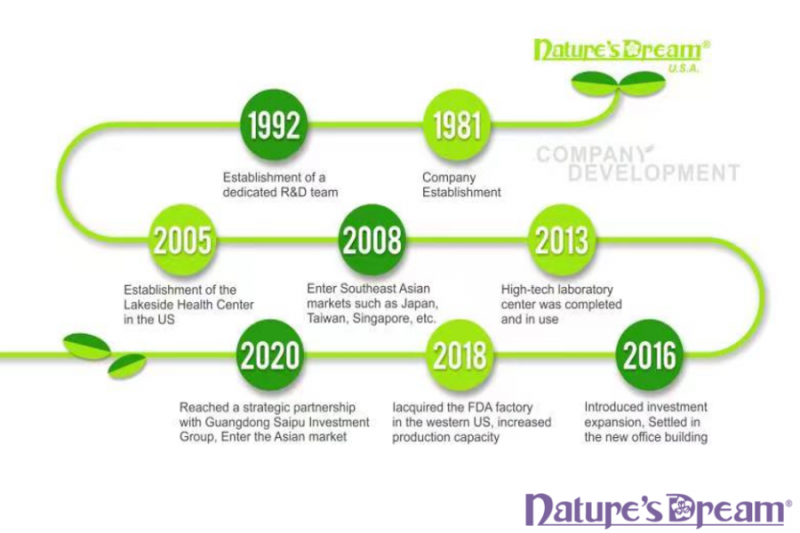 Nature's Dream®
U.S.A.

COMPANY DEVELOPMENT

1992
Establishment of a dedicated R&D team

1981
Company Establishment

2005
Establishment of the Lakeside Health Center in the US

2008
Enter Southeast Asian markets such as Japan, Taiwan, Singapore, etc.

2013
High-tech laboratory center was completed and in use

2020
Reached a strategic partnership with Guangdong Saipu Investment Group, Enter the Asian market

2018
Iacquired the FDA factory in the western US, increased production capacity

2016
Introduced investment expansion, Settled in the new office building

Nature's Dream®